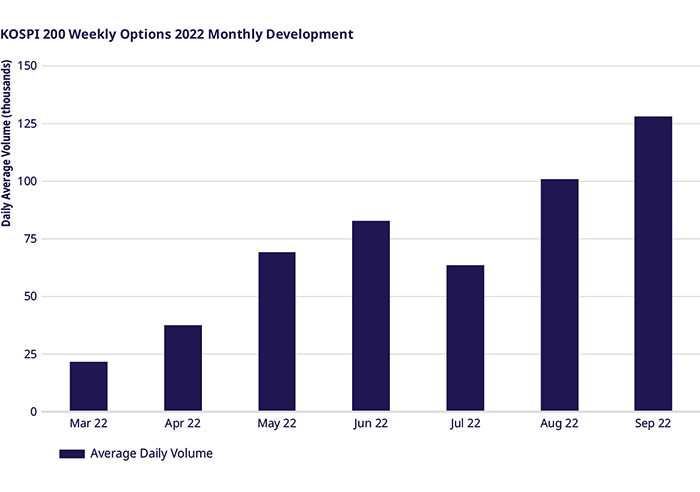 KOSPI 200 Weekly Options 2022 Monthly Development

Daily Average Volume (thousands)

150
125
100
75
50
25
0

Mar 22
Apr 22
May 22
Jun 22
Jul 22
Aug 22
Sep 22

Average Daily Volume